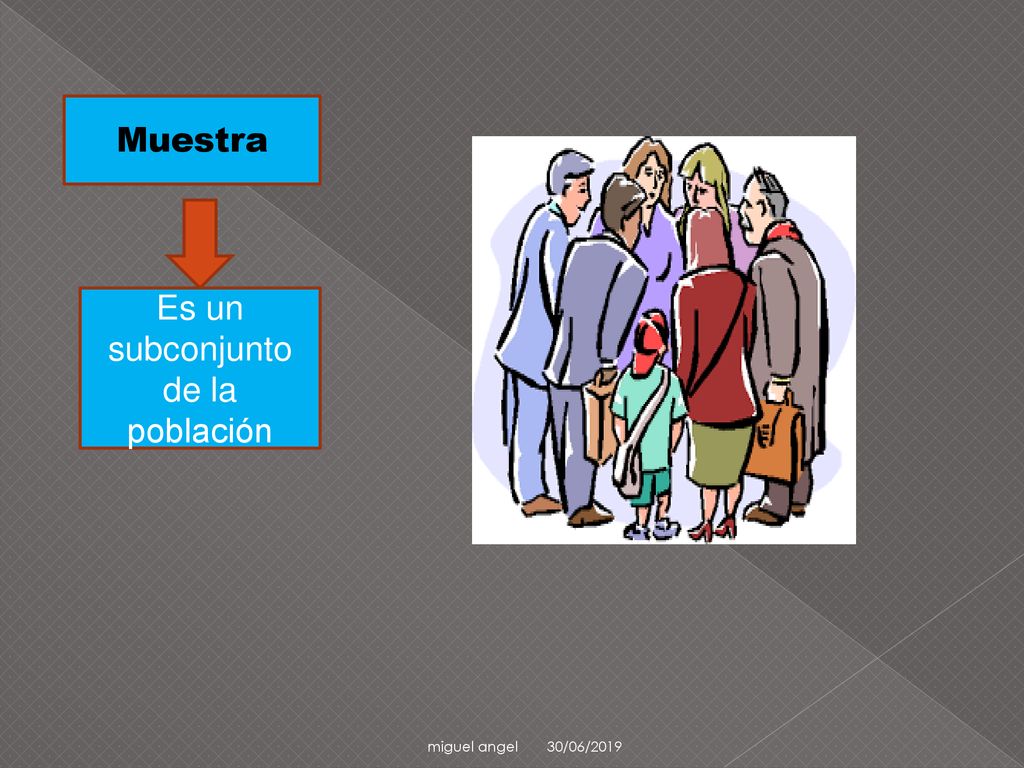 Muestra

Es un subconjunto de la población

miguel angel 30/06/2019